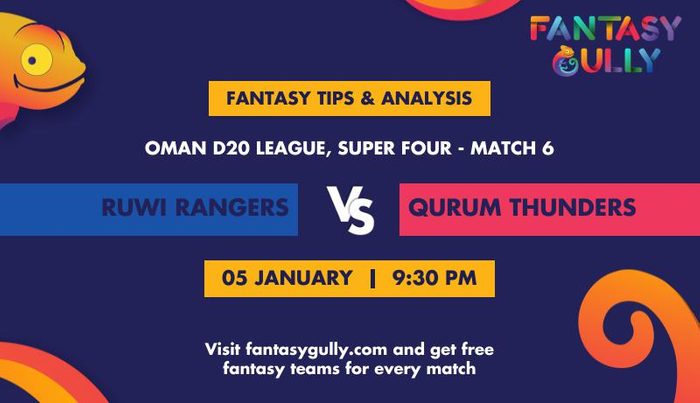 FANTASY GULLY

FANTASY TIPS & ANALYSIS

OMAN D20 LEAGUE, SUPER FOUR - MATCH 6

RUWI RANGERS

VS

QURUM THUNDERS

05 JANUARY | 9:30 PM

Visit fantasygully.com and get free fantasy teams for every match